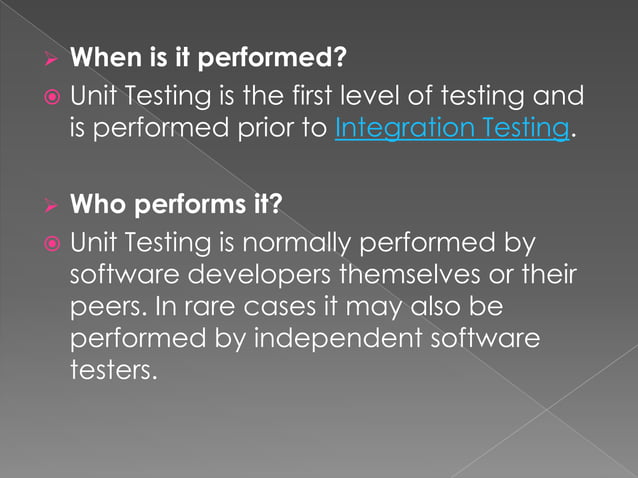 When is it performed?

Unit Testing is the first level of testing and is performed prior to Integration Testing.

Who performs it?

Unit Testing is normally performed by software developers themselves or their peers. In rare cases it may also be performed by independent software testers.